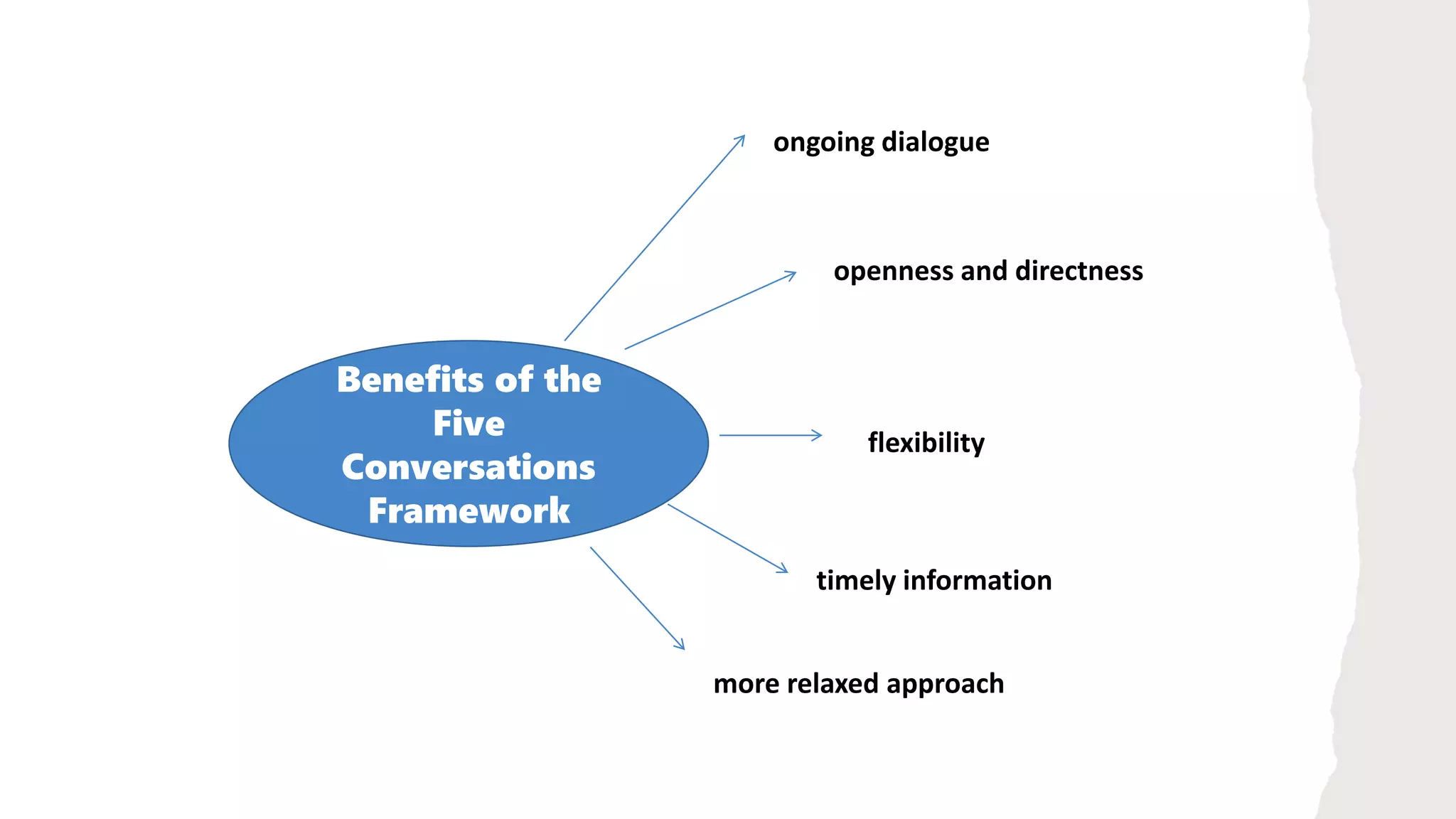 Benefits of the Five Conversations Framework

ongoing dialogue

openness and directness

flexibility

timely information

more relaxed approach